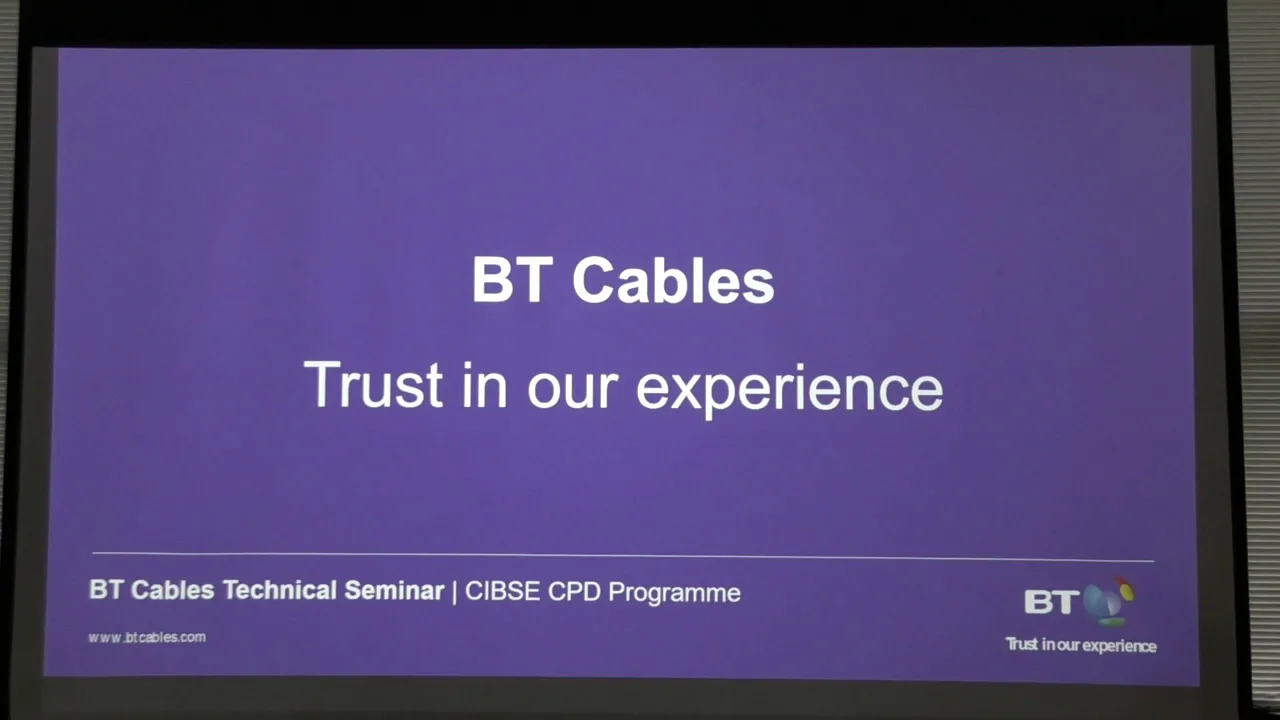 BT Cables

Trust in our experience

BT Cables Technical Seminar | CIBSE CPD Programme

www.btcables.com

BT

Trust in our experience